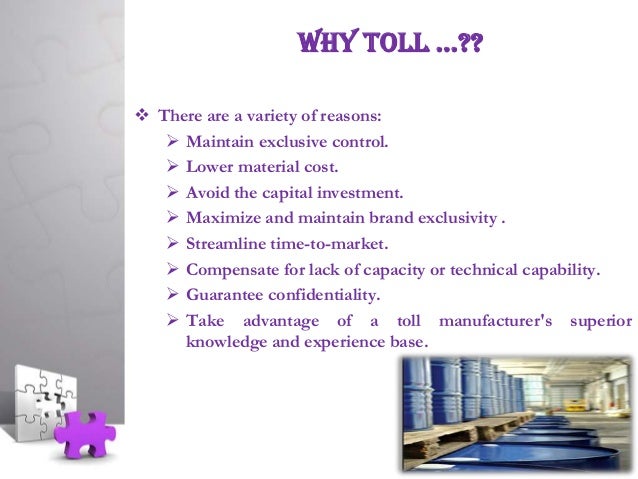 WHY TOLL …??

❖ There are a variety of reasons:
➢ Maintain exclusive control.
➢ Lower material cost.
➢ Avoid the capital investment.
➢ Maximize and maintain brand exclusivity .
➢ Streamline time-to-market.
➢ Compensate for lack of capacity or technical capability.
➢ Guarantee confidentiality.
➢ Take advantage of a toll manufacturer's superior knowledge and experience base.